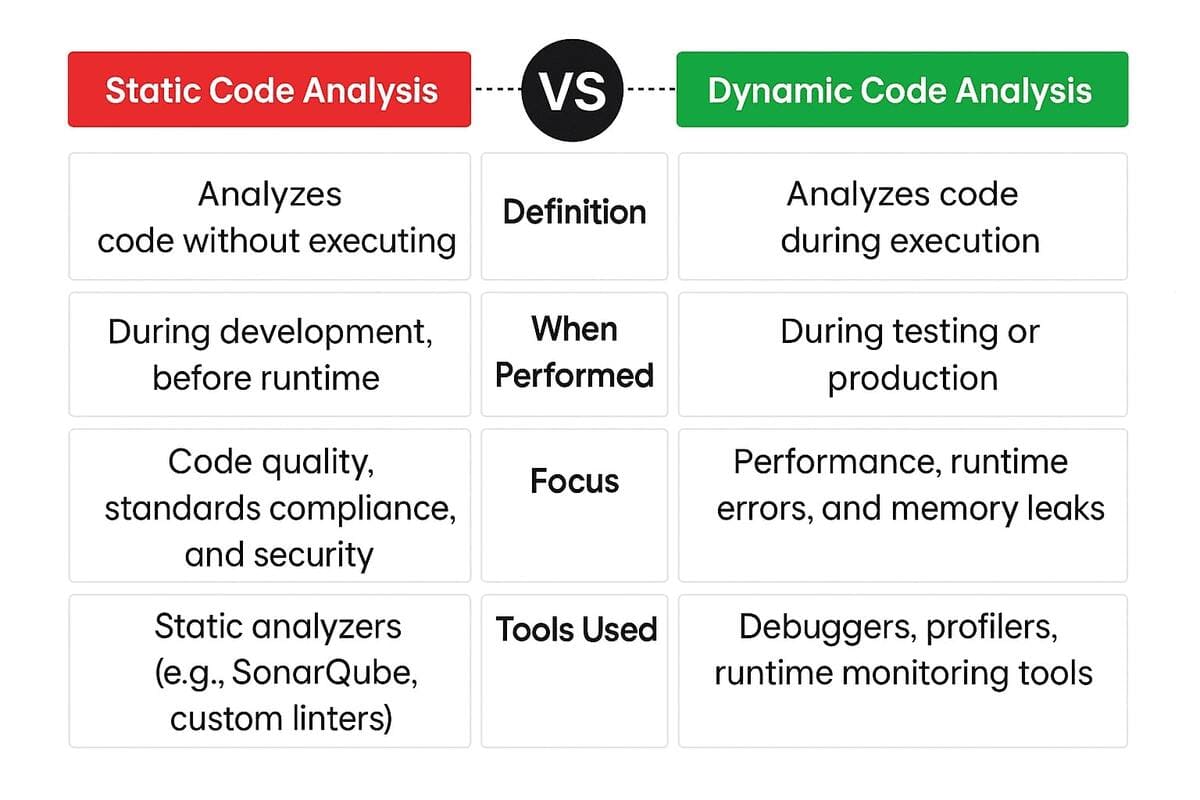 | Static Code Analysis | VS | Dynamic Code Analysis |
|---|---|---|
| Analyzes code without executing | Definition | Analyzes code during execution |
| During development, before runtime | When Performed | During testing or production |
| Code quality, standards compliance, and security | Focus | Performance, runtime errors, and memory leaks |
| Static analyzers (e.g., SonarQube, custom linters) | Tools Used | Debuggers, profilers, runtime monitoring tools |